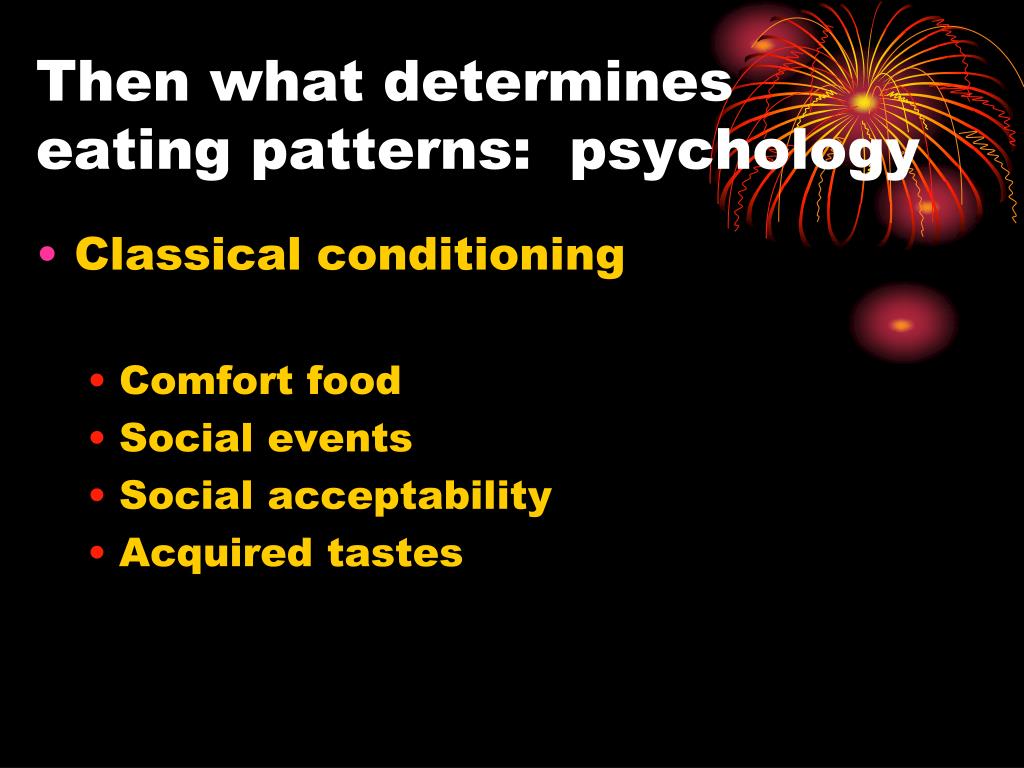 Then what determines eating patterns:  psychology

• Classical conditioning

• Comfort food
• Social events
• Social acceptability
• Acquired tastes